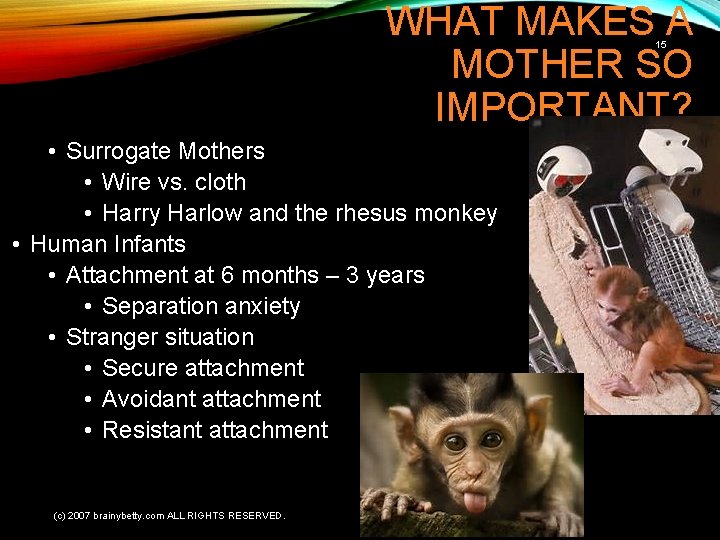 WHAT MAKES A MOTHER SO IMPORTANT?

15

• Surrogate Mothers
  • Wire vs. cloth
  • Harry Harlow and the rhesus monkey
• Human Infants
  • Attachment at 6 months – 3 years
    • Separation anxiety
  • Stranger situation
    • Secure attachment
    • Avoidant attachment
    • Resistant attachment

(c) 2007 brainybetty.com ALL RIGHTS RESERVED.